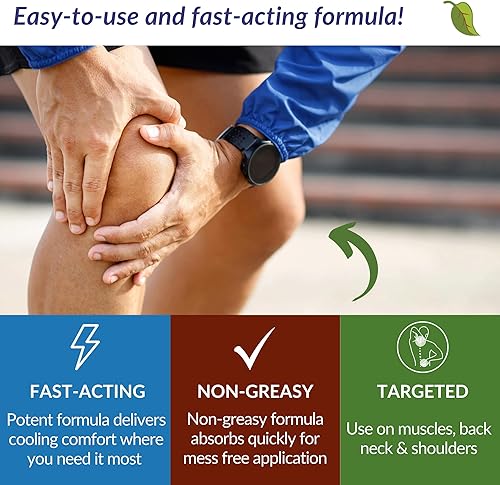 Easy-to-use and fast-acting formula!

FAST-ACTING

Potent formula delivers cooling comfort where you need it most

NON-GREASY

Non-greasy formula absorbs quickly for mess free application

TARGETED

Use on muscles, back neck & shoulders